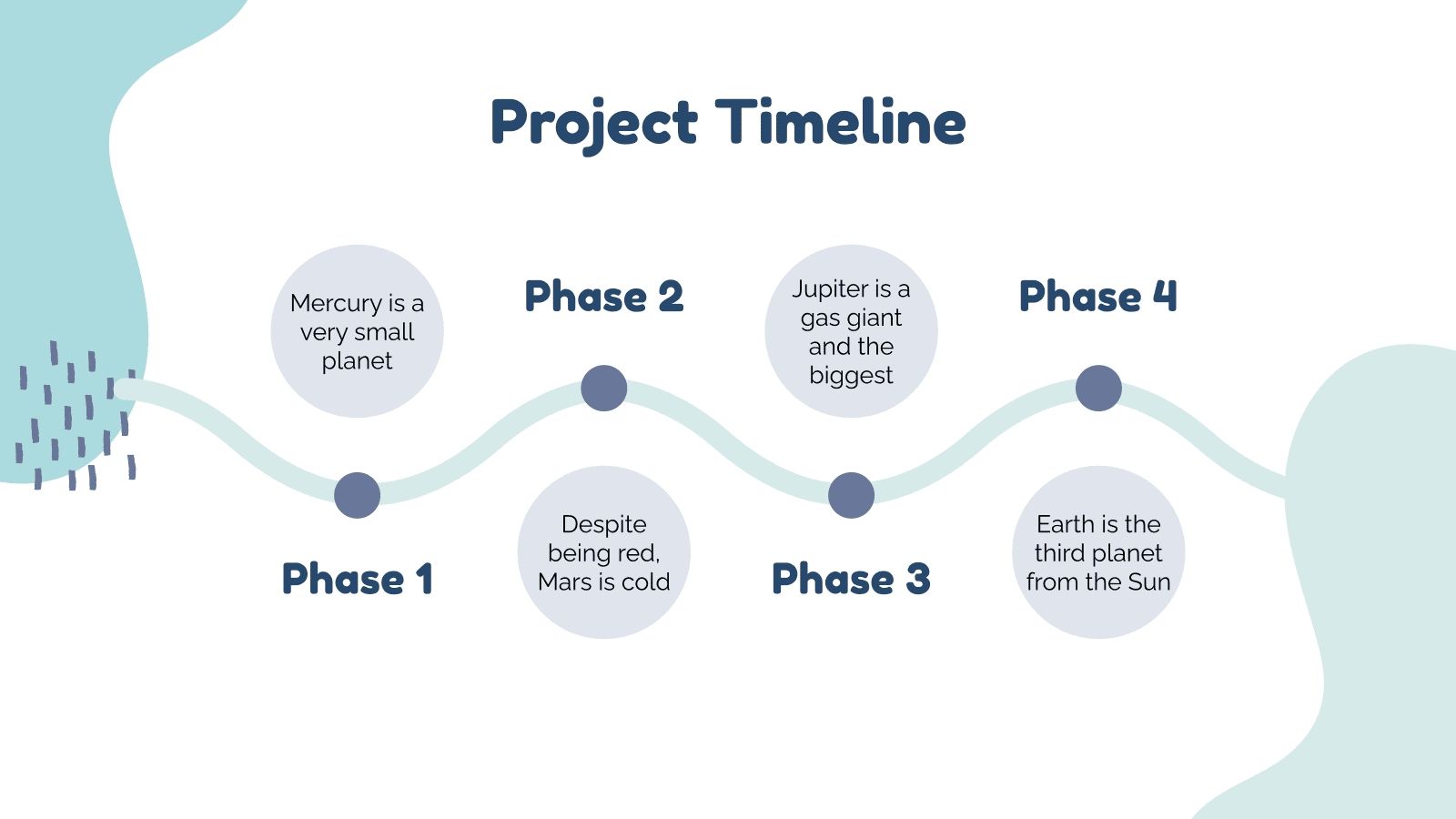 Project Timeline

Mercury is a very small planet

Phase 1

Phase 2

Despite being red, Mars is cold

Jupiter is a gas giant and the biggest

Phase 3

Phase 4

Earth is the third planet from the Sun